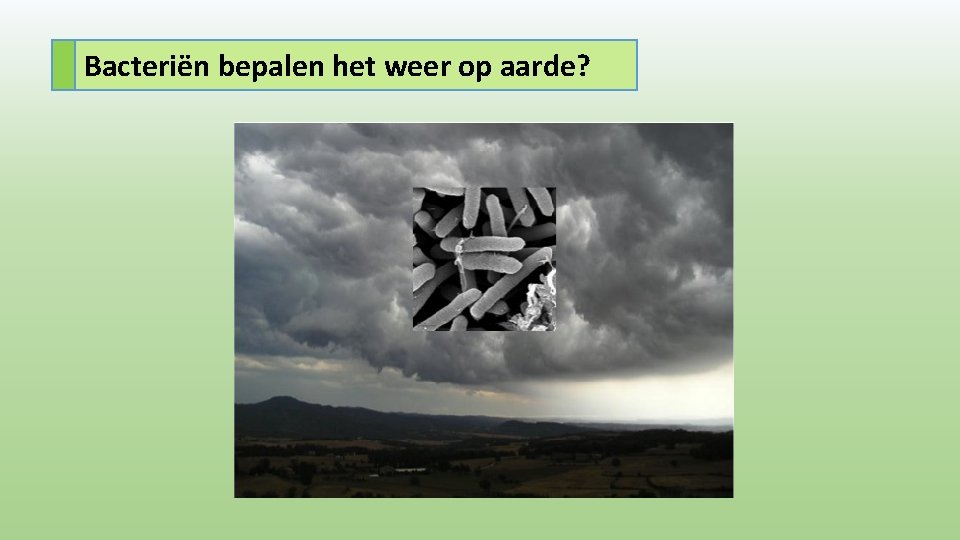 Bacteriën bepalen het weer op aarde?